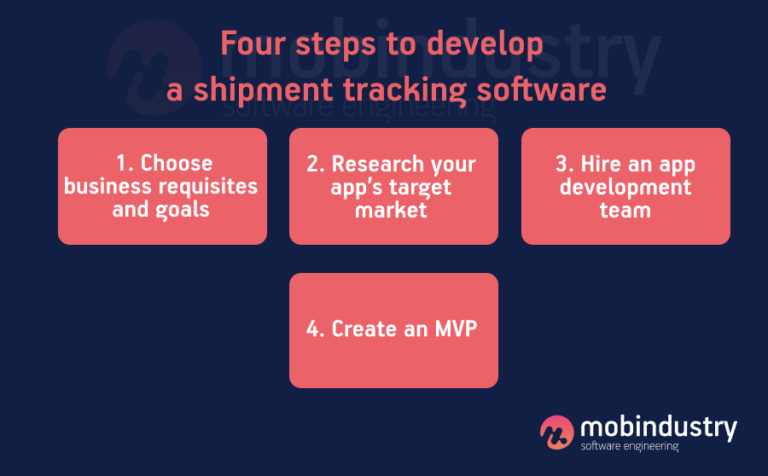 mobindustry
software engineering

Four steps to develop a shipment tracking software

1. Choose business requisites and goals

2. Research your app's target market

3. Hire an app development team

4. Create an MVP

mobindustry
software engineering